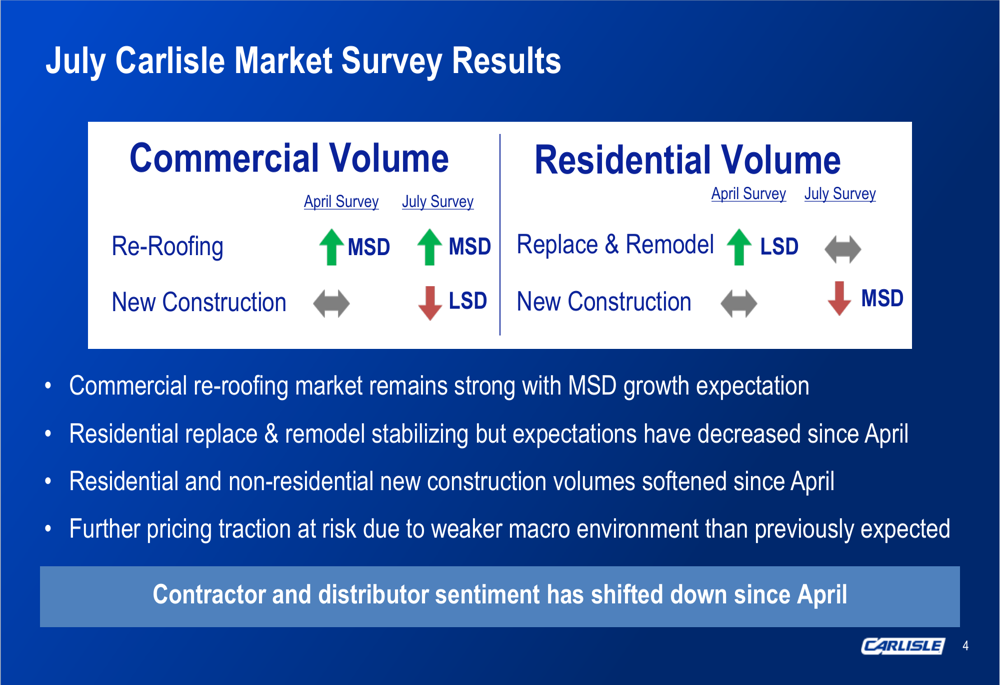 July Carlisle Market Survey Results

Commercial Volume

| | April Survey | July Survey |
|---|---|---|
| Re-Roofing | MSD | MSD |
| New Construction | | LSD |

Residential Volume

| | April Survey | July Survey |
|---|---|---|
| Replace & Remodel | LSD | |
| New Construction | | MSD |

• Commercial re-roofing market remains strong with MSD growth expectation
• Residential replace & remodel stabilizing but expectations have decreased since April
• Residential and non-residential new construction volumes softened since April
• Further pricing traction at risk due to weaker macro environment than previously expected

Contractor and distributor sentiment has shifted down since April

CARLISLE 4